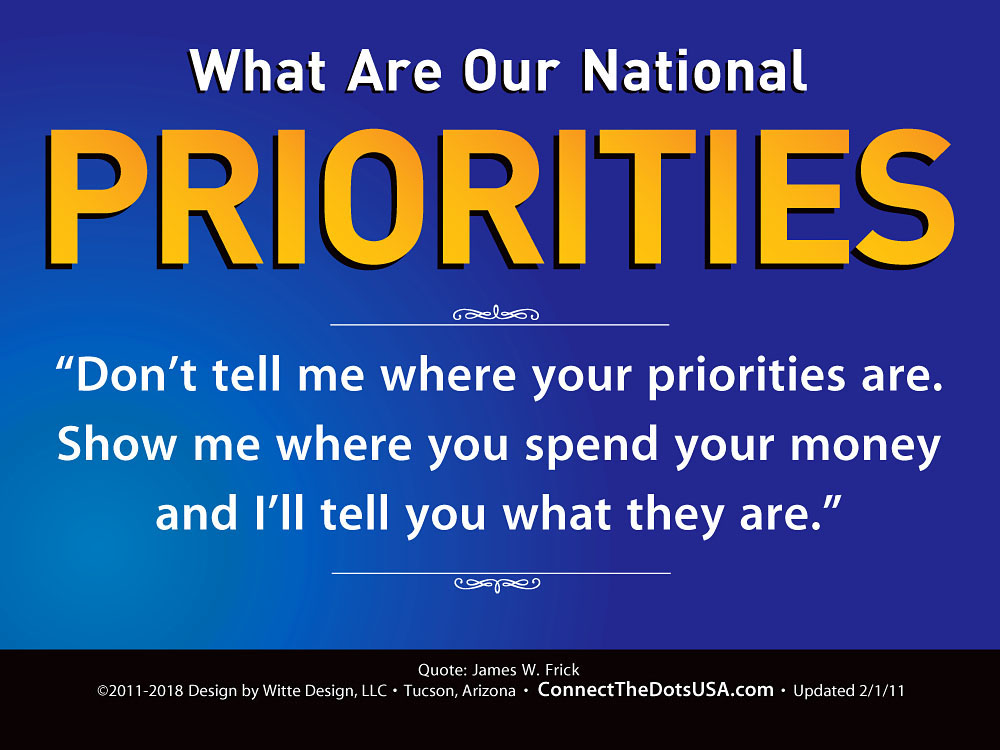 What Are Our National
PRIORITIES

“Don’t tell me where your priorities are. Show me where you spend your money and I’ll tell you what they are.”

Quote: James W. Frick
©2011-2018 Design by Witte Design, LLC • Tucson, Arizona • ConnectTheDotsUSA.com • Updated 2/1/11